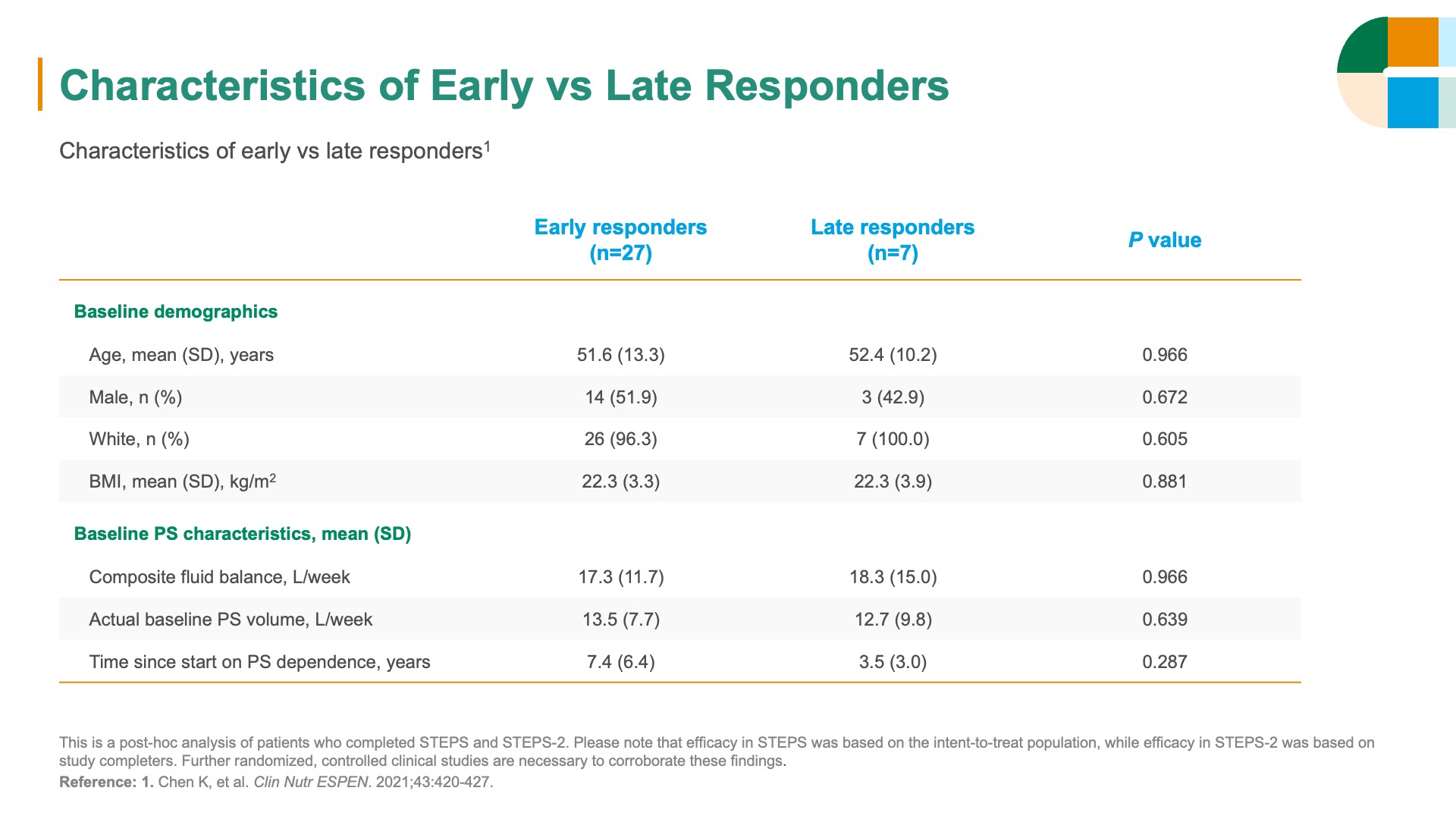 Characteristics of Early vs Late Responders

Characteristics of early vs late responders$^1$

| | Early responders (n=27) | Late responders (n=7) | P value |
|---|---|---|---|
| Baseline demographics | | | |
| Age, mean (SD), years | 51.6 (13.3) | 52.4 (10.2) | 0.966 |
| Male, n (%) | 14 (51.9) | 3 (42.9) | 0.672 |
| White, n (%) | 26 (96.3) | 7 (100.0) | 0.605 |
| BMI, mean (SD), kg/m$^2$ | 22.3 (3.3) | 22.3 (3.9) | 0.881 |
| Baseline PS characteristics, mean (SD) | | | |
| Composite fluid balance, L/week | 17.3 (11.7) | 18.3 (15.0) | 0.966 |
| Actual baseline PS volume, L/week | 13.5 (7.7) | 12.7 (9.8) | 0.639 |
| Time since start on PS dependence, years | 7.4 (6.4) | 3.5 (3.0) | 0.287 |

This is a post-hoc analysis of patients who completed STEPS and STEPS-2. Please note that efficacy in STEPS was based on the intent-to-treat population, while efficacy in STEPS-2 was based on study completers. Further randomized, controlled clinical studies are necessary to corroborate these findings.
Reference: 1. Chen K, et al. Clin Nutr ESPEN. 2021;43:420-427.